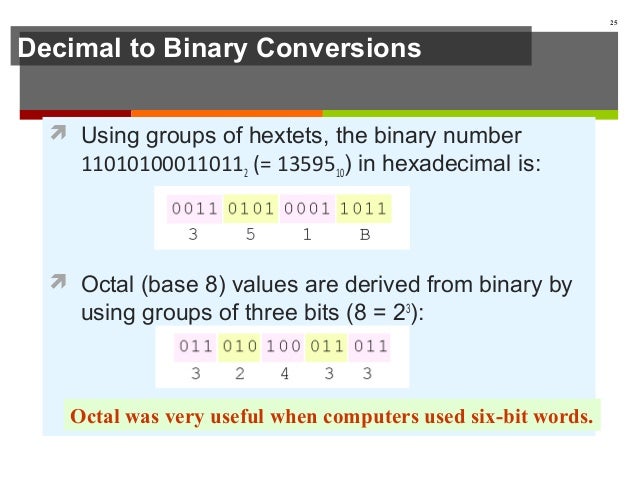 25

Decimal to Binary Conversions

Using groups of hextets, the binary number $11010100011011_2$ (= $13595_{10}$) in hexadecimal is:

| 0011 | 0101 | 0001 | 1011 |
|---|---|---|---|
| 3 | 5 | 1 | B |

Octal (base 8) values are derived from binary by using groups of three bits ($8 = 2^3$):

| 011 | 010 | 100 | 011 | 011 |
|---|---|---|---|---|
| 3 | 2 | 4 | 3 | 3 |

Octal was very useful when computers used six-bit words.